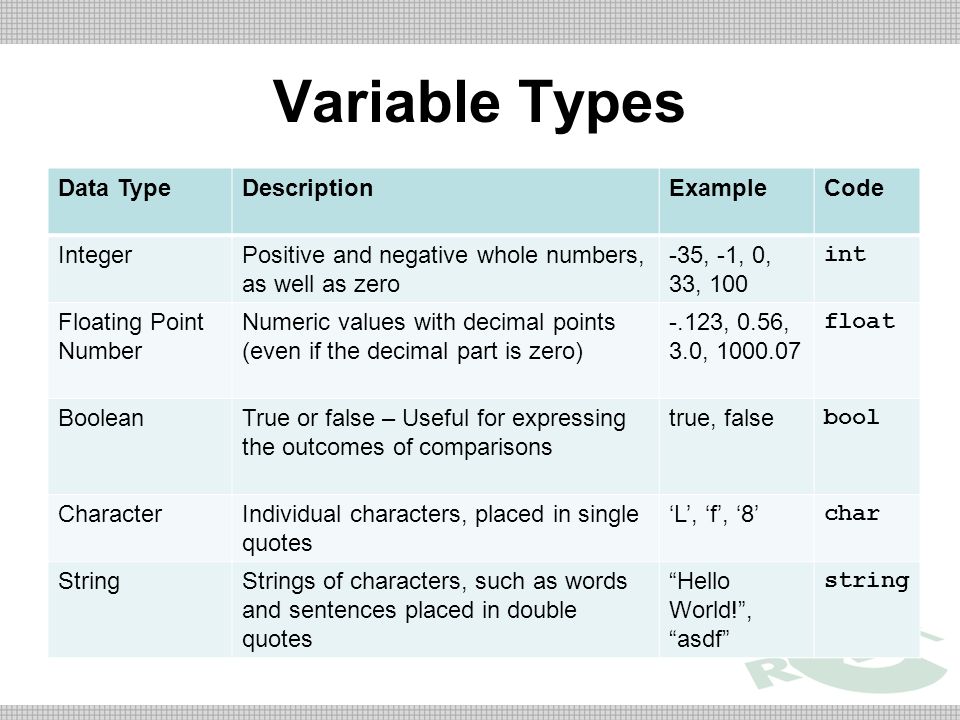 Variable Types

| Data Type | Description | Example | Code |
|---|---|---|---|
| Integer | Positive and negative whole numbers, as well as zero | -35, -1, 0, 33, 100 | int |
| Floating Point Number | Numeric values with decimal points (even if the decimal part is zero) | -.123, 0.56, 3.0, 1000.07 | float |
| Boolean | True or false – Useful for expressing the outcomes of comparisons | true, false | bool |
| Character | Individual characters, placed in single quotes | ‘L’, ‘f’, ‘8’ | char |
| String | Strings of characters, such as words and sentences placed in double quotes | “Hello World!”, “asdf” | string |